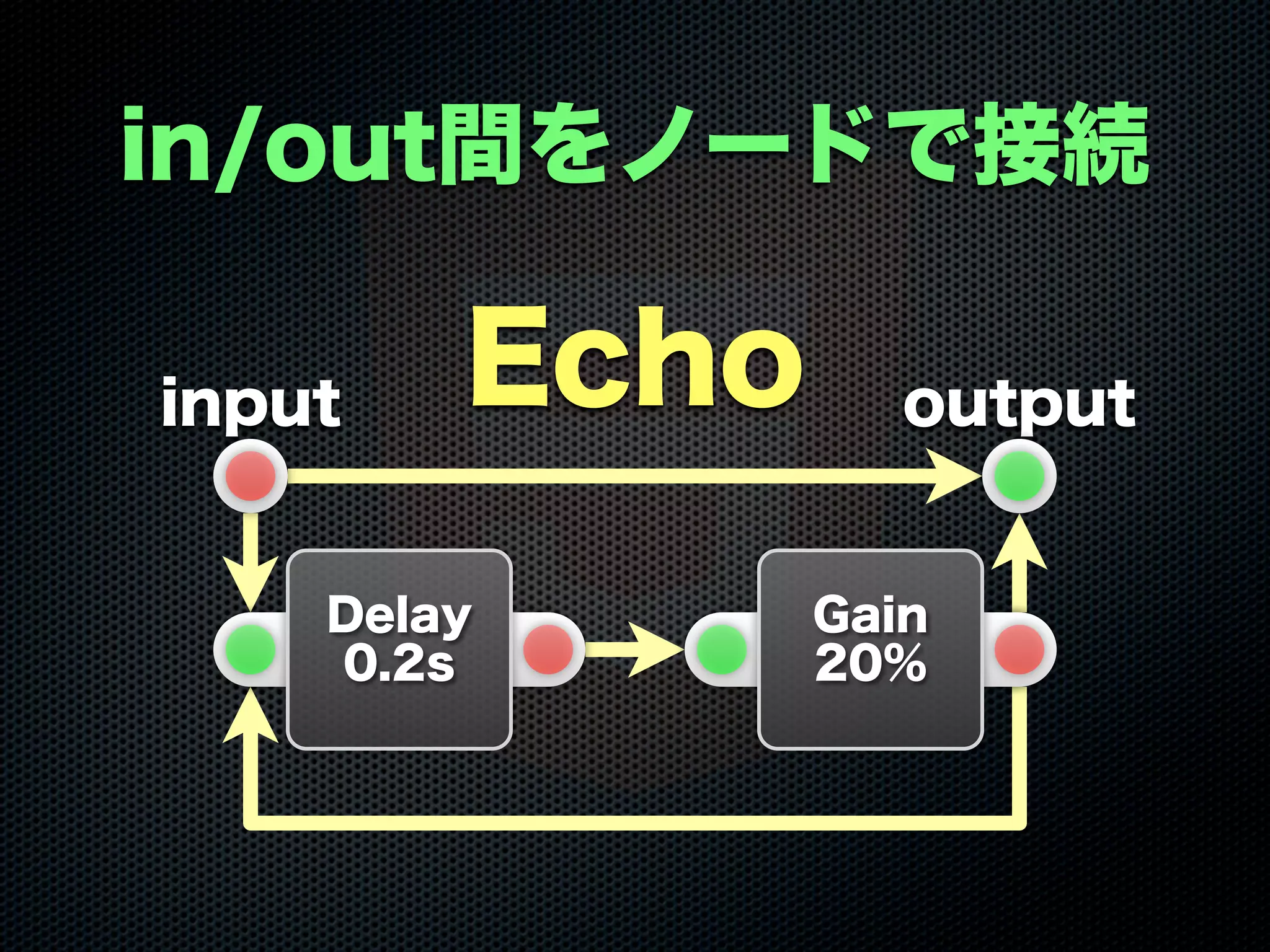 in/out間をノードで接続

Echo

input

output

Delay
0.2s

Gain
20%